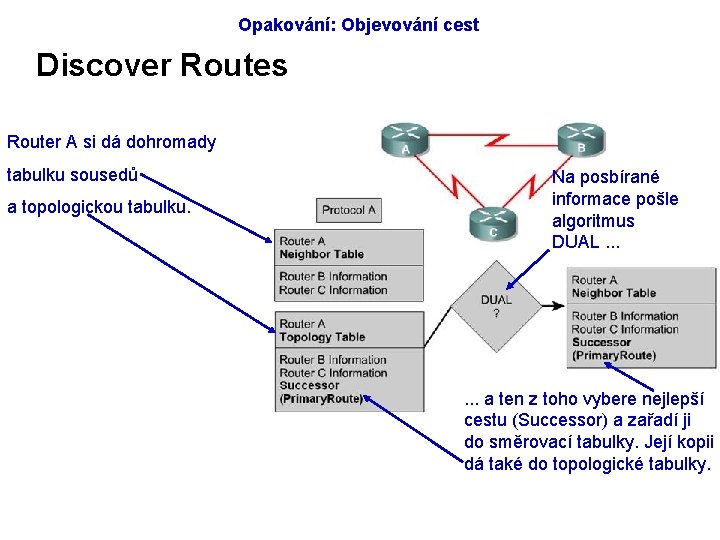 Opakování: Objevování cest

Discover Routes

Router A si dá dohromady tabulku sousedů a topologickou tabulku.

A

B

C

Na posbírané informace pošle algoritmus DUAL ...

Protocol A

Router A
Neighbor Table

Router B Information
Router C Information

Router A
Topology Table

Router B Information
Router C Information
Successor
(PrimaryRoute)

DUAL
?

Router A
Neighbor Table

Router B Information
Router C Information
Successor
(PrimaryRoute)

... a ten z toho vybere nejlepší cestu (Successor) a zařadí ji do směrovací tabulky. Její kopii dá také do topologické tabulky.